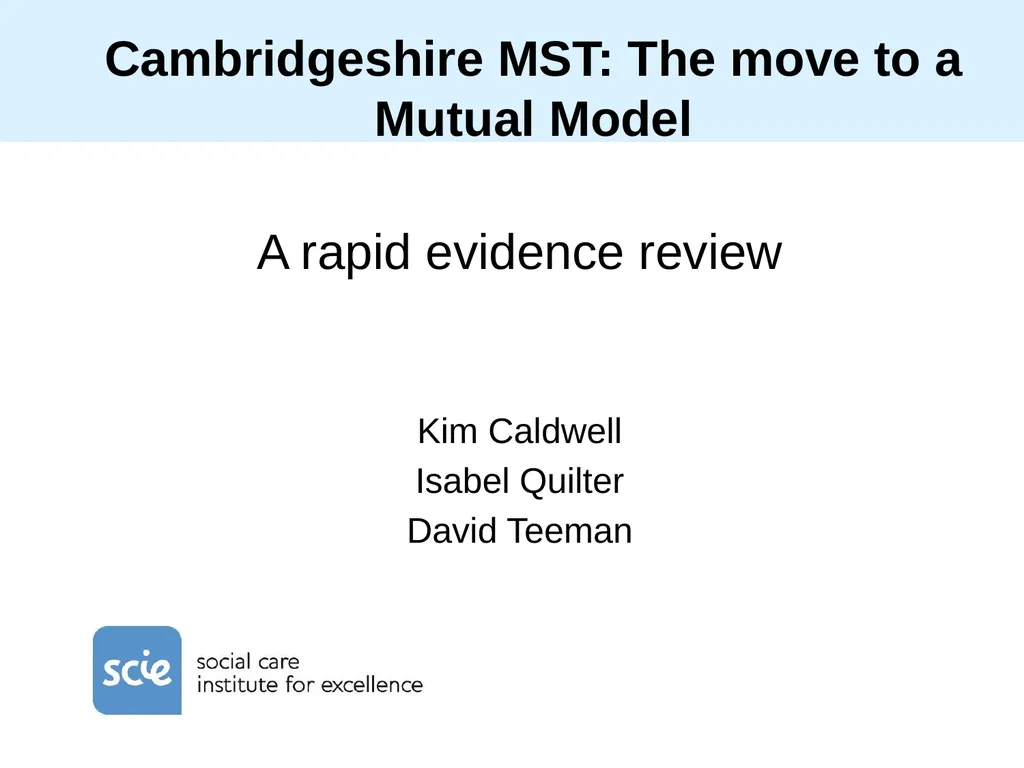 Cambridgeshire MST: The move to a Mutual Model

A rapid evidence review

Kim Caldwell
Isabel Quilter
David Teeman

scie
social care
institute for excellence